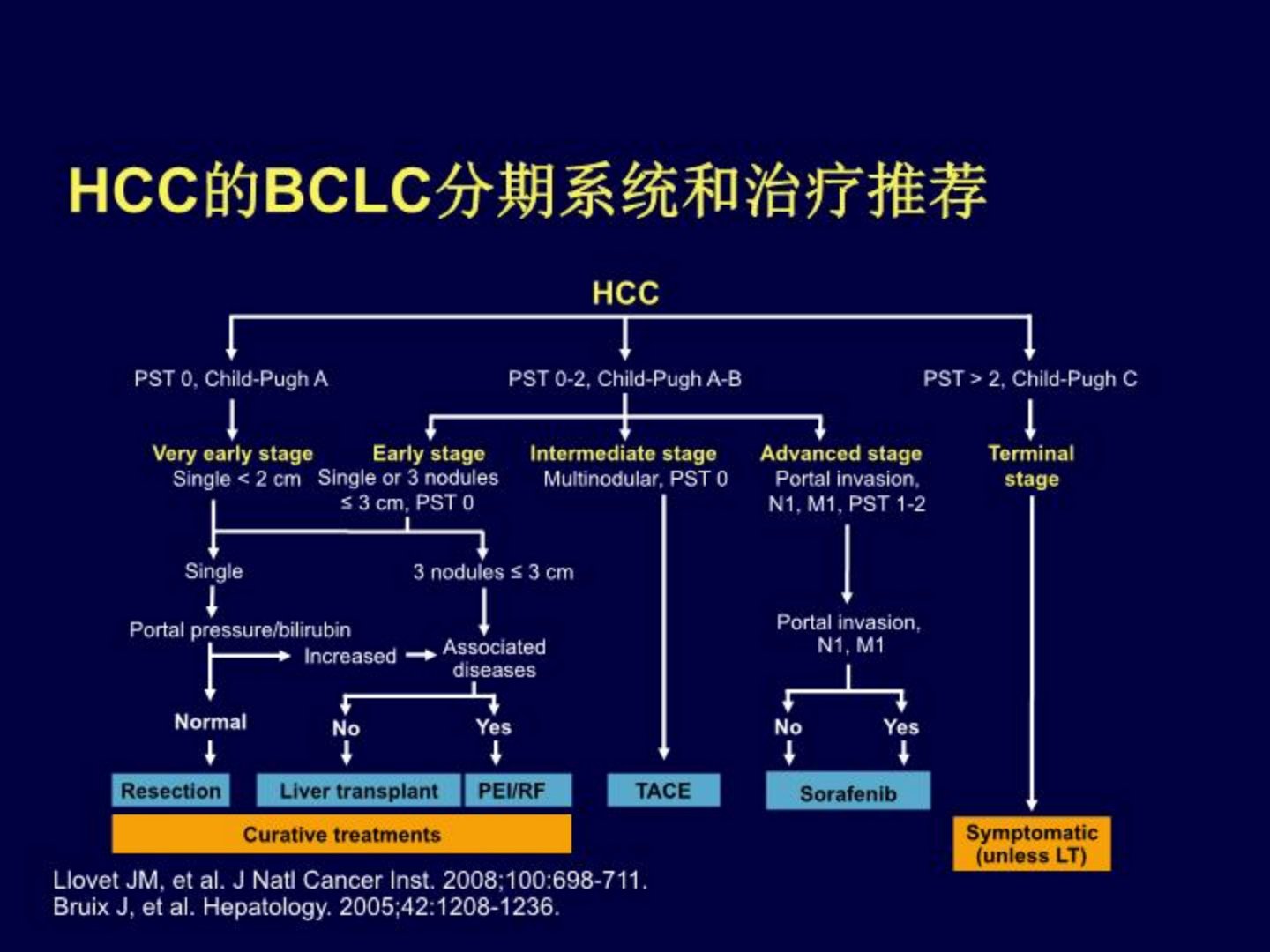 HCC的BCLC分期系统和治疗推荐

HCC

PST 0, Child-Pugh A

PST 0-2, Child-Pugh A-B

PST > 2, Child-Pugh C

Very early stage
Single < 2 cm

Early stage
Single or 3 nodules ≤ 3 cm, PST 0

Intermediate stage
Multinodular, PST 0

Advanced stage
Portal invasion, N1, M1, PST 1-2

Terminal stage

Single

3 nodules ≤ 3 cm

Portal pressure/bilirubin

Increased

Associated diseases

Portal invasion, N1, M1

Normal

No

Yes

No

Yes

Resection

Liver transplant

PEI/RF

TACE

Sorafenib

Curative treatments

Symptomatic (unless LT)

Llovet JM, et al. J Natl Cancer Inst. 2008;100:698-711.
Bruix J, et al. Hepatology. 2005;42:1208-1236.